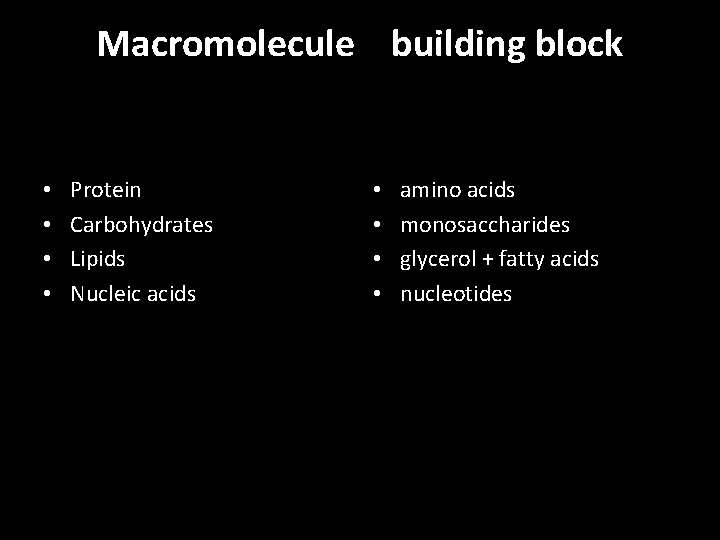 Macromolecule building block

• Protein
• Carbohydrates
• Lipids
• Nucleic acids

• amino acids
• monosaccharides
• glycerol + fatty acids
• nucleotides